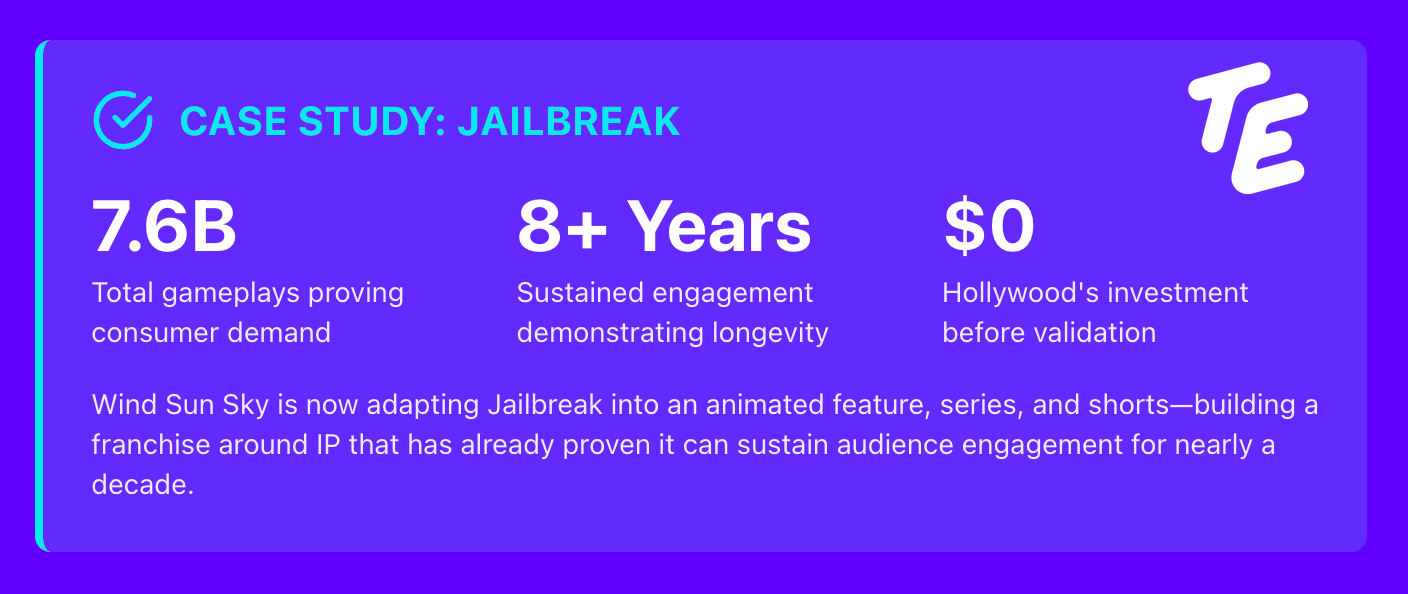 CASE STUDY: JAILBREAK

TE

7.6B
Total gameplays proving consumer demand

8+ Years
Sustained engagement demonstrating longevity

\$0
Hollywood's investment before validation

Wind Sun Sky is now adapting Jailbreak into an animated feature, series, and shorts—building a franchise around IP that has already proven it can sustain audience engagement for nearly a decade.